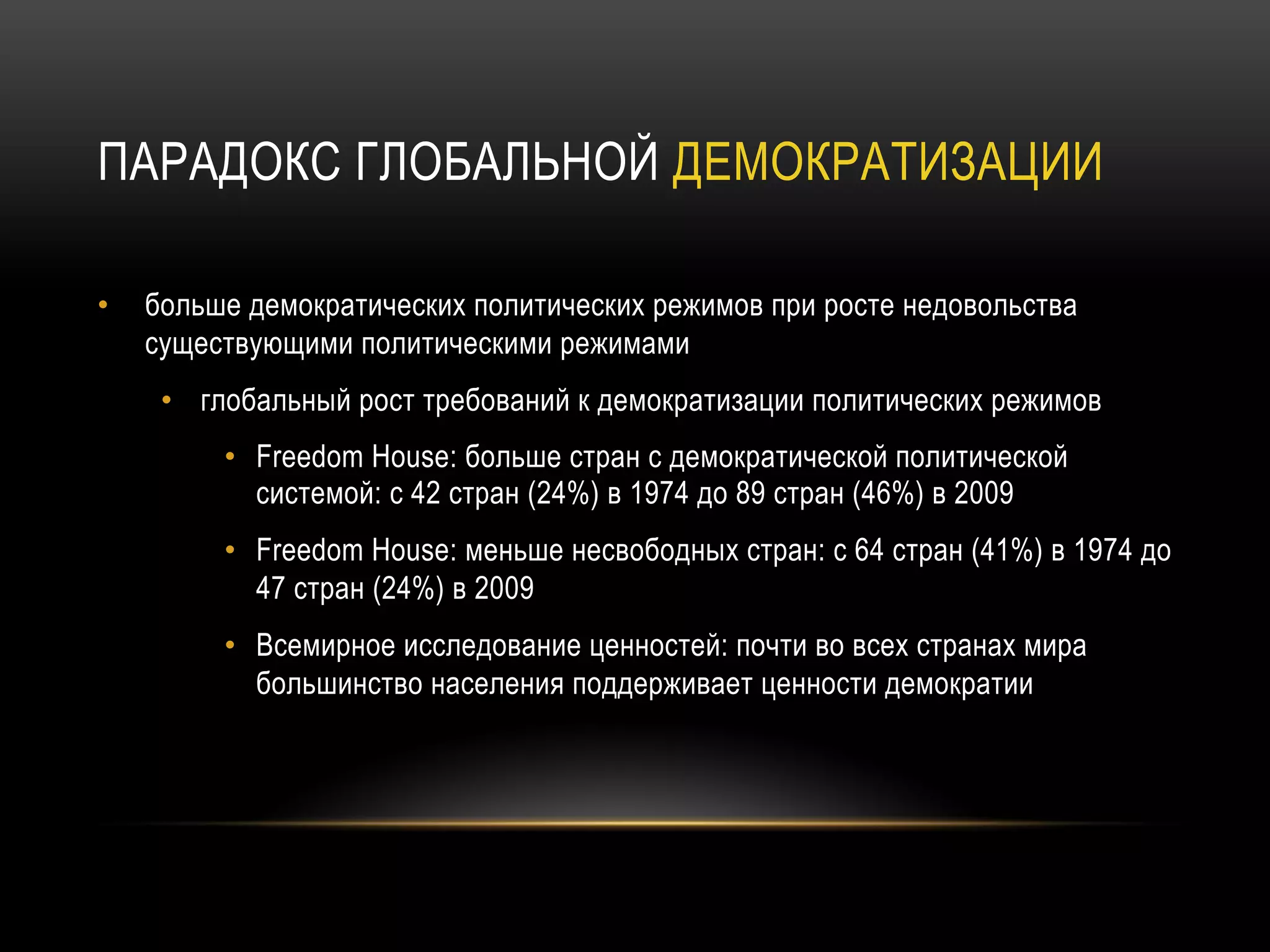 ПАРАДОКС ГЛОБАЛЬНОЙ ДЕМОКРАТИЗАЦИИ

• больше демократических политических режимов при росте недовольства существующими политическими режимами

• глобальный рост требований к демократизации политических режимов

• Freedom House: больше стран с демократической политической системой: с 42 стран (24%) в 1974 до 89 стран (46%) в 2009

• Freedom House: меньше несвободных стран: с 64 стран (41%) в 1974 до 47 стран (24%) в 2009

• Всемирное исследование ценностей: почти во всех странах мира большинство населения поддерживает ценности демократии